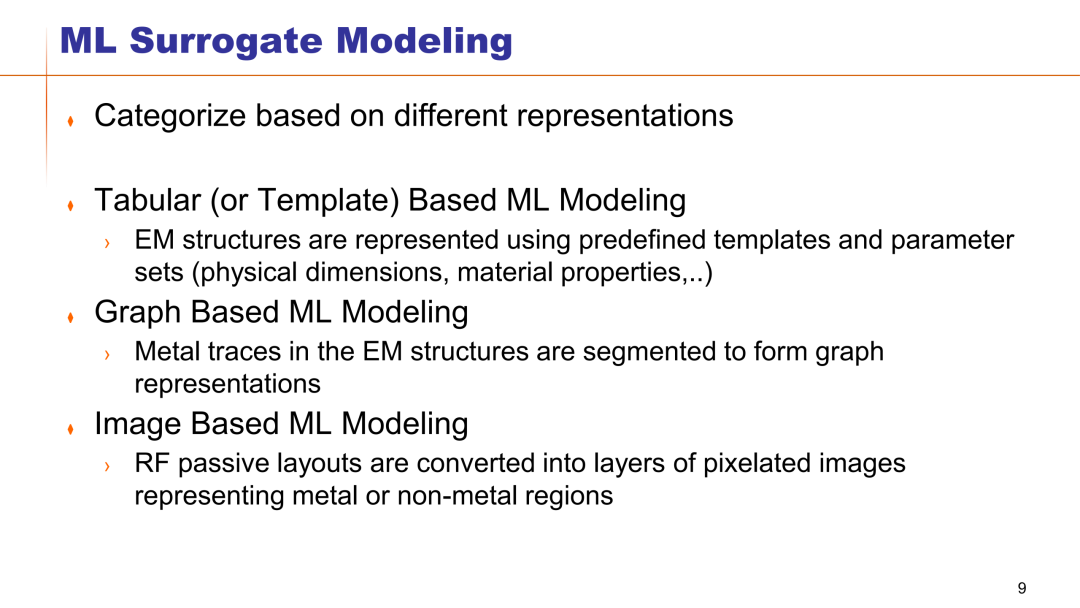 ML Surrogate Modeling

Categorize based on different representations

Tabular (or Template) Based ML Modeling

› EM structures are represented using predefined templates and parameter sets (physical dimensions, material properties,..)

Graph Based ML Modeling

› Metal traces in the EM structures are segmented to form graph representations

Image Based ML Modeling

› RF passive layouts are converted into layers of pixelated images representing metal or non-metal regions

9